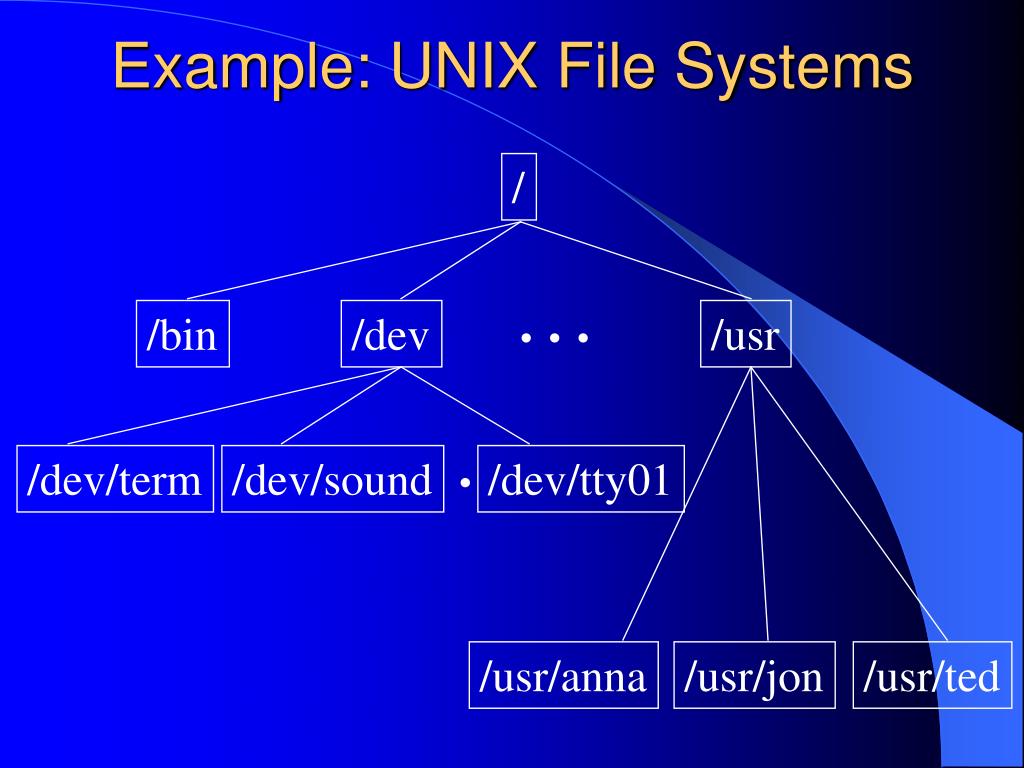 Example: UNIX File Systems

/

/bin

/dev

• • •

/usr

/dev/term

/dev/sound

•

/dev/tty01

/usr/anna

/usr/jon

/usr/ted